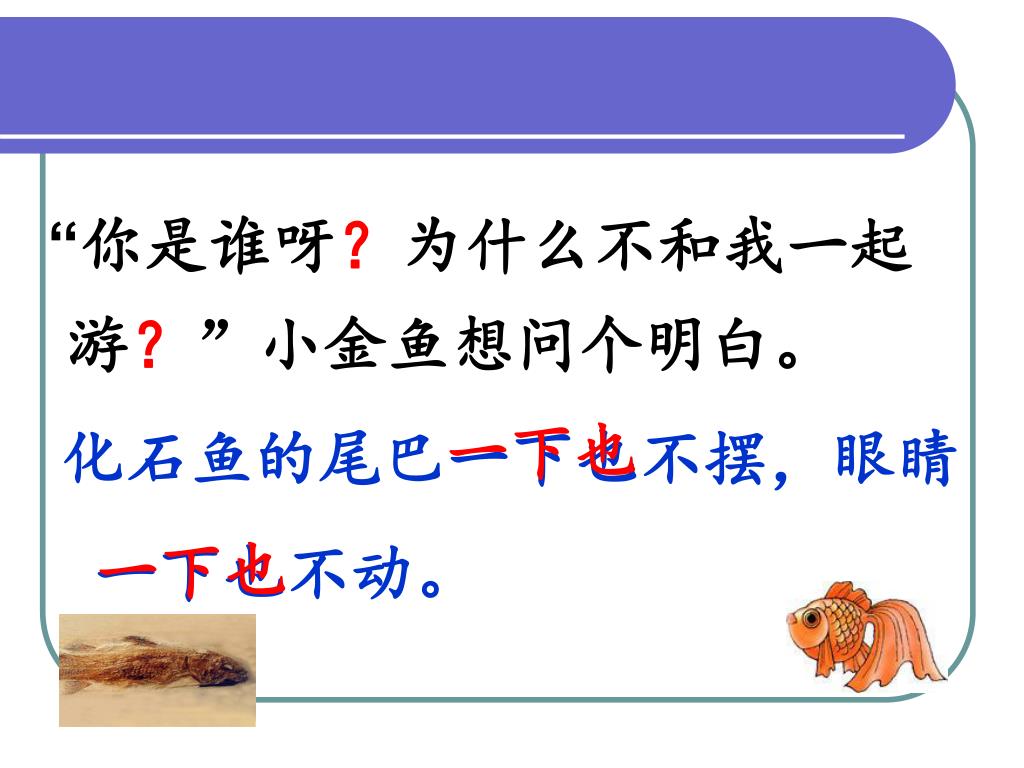 “你是谁呀？为什么不和我一起游？”小金鱼想问个明白。

化石鱼的尾巴一下也不摆，眼睛一下也不动。